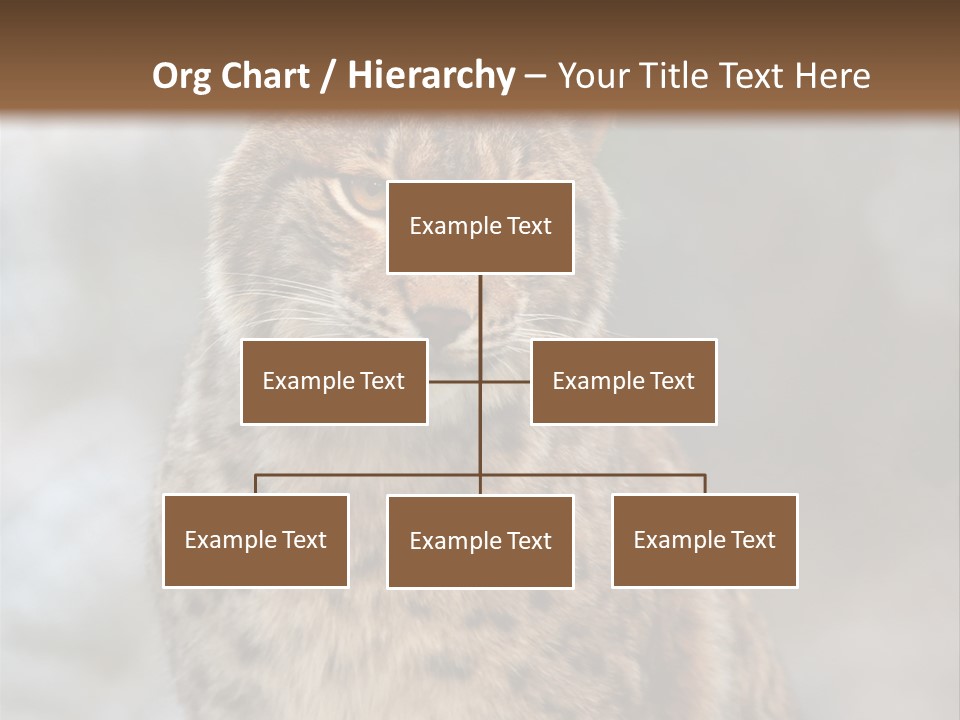 Org Chart / Hierarchy – Your Title Text Here

Example Text

Example Text

Example Text

Example Text

Example Text

Example Text